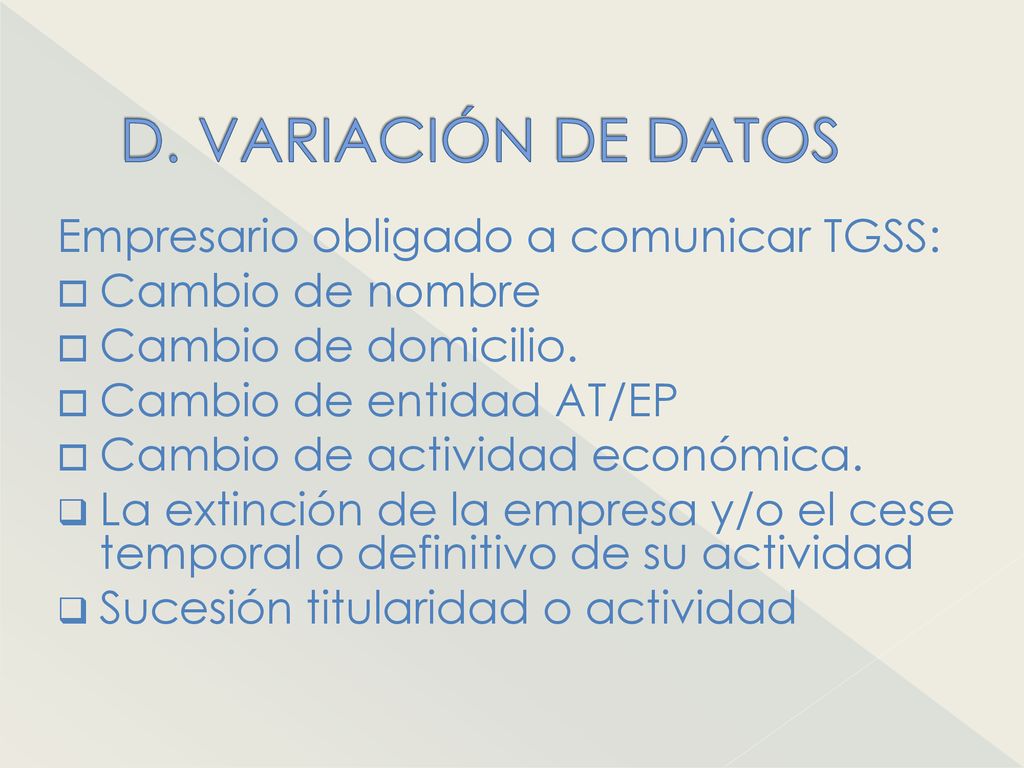 D. VARIACIÓN DE DATOS

Empresario obligado a comunicar TGSS:
- Cambio de nombre
- Cambio de domicilio.
- Cambio de entidad AT/EP
- Cambio de actividad económica.
- La extinción de la empresa y/o el cese temporal o definitivo de su actividad
- Sucesión titularidad o actividad